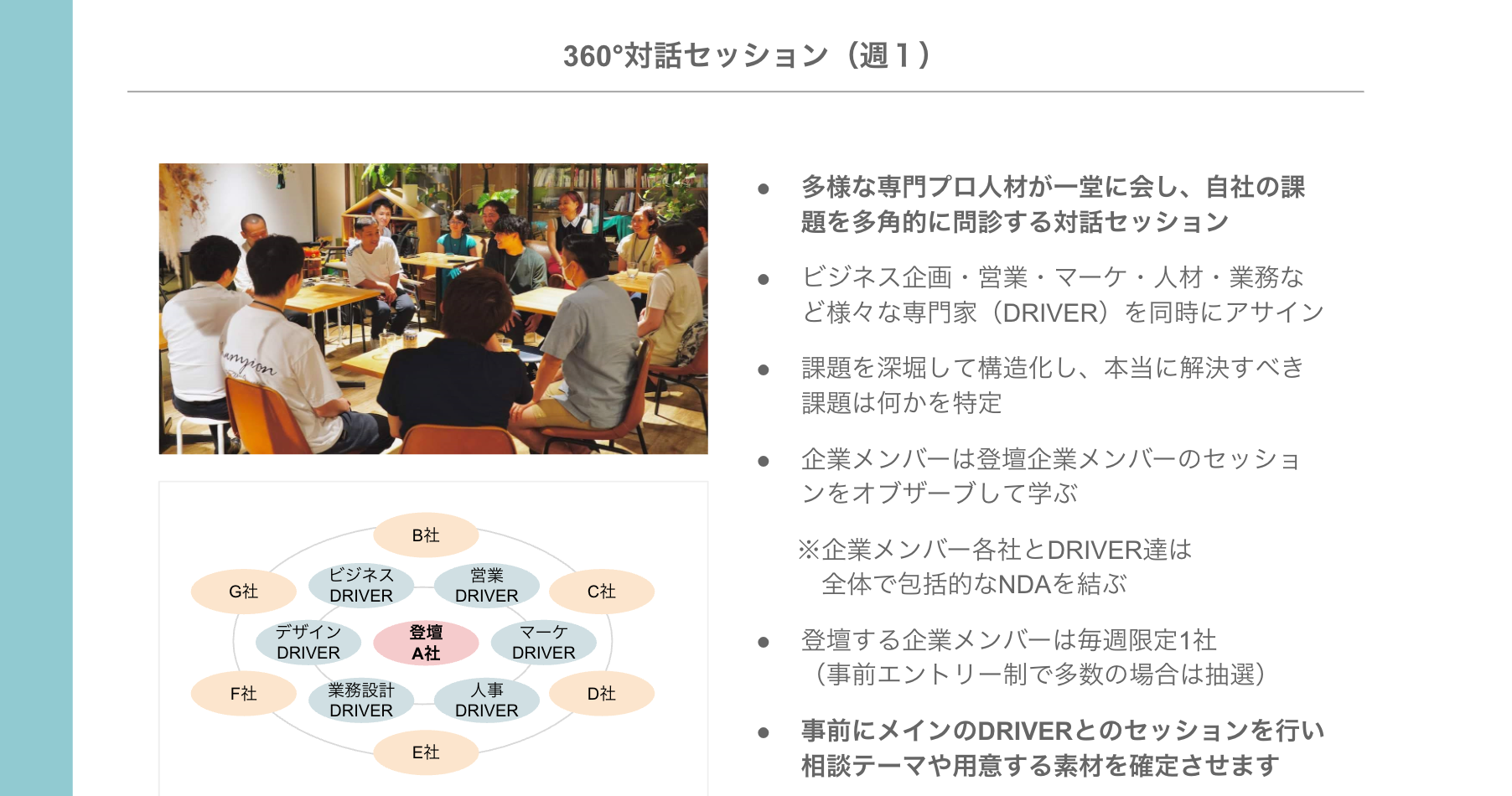 360°対話セッション（週１）

B社
G社
ビジネス DRIVER
営業 DRIVER
C社
デザイン DRIVER
登壇 A社
マーケ DRIVER
F社
業務設計 DRIVER
人事 DRIVER
D社
E社

● 多様な専門プロ人材が一堂に会し、自社の課題を多角的に問診する対話セッション

● ビジネス企画・営業・マーケ・人材・業務など様々な専門家（DRIVER）を同時にアサイン

● 課題を深堀して構造化し、本当に解決すべき課題は何かを特定

● 企業メンバーは登壇企業メンバーのセッションをオブザーブして学ぶ

※企業メンバー各社とDRIVER達は全体で包括的なNDAを結ぶ

● 登壇する企業メンバーは毎週限定1社（事前エントリー制で多数の場合は抽選）

● 事前にメインのDRIVERとのセッションを行い相談テーマや用意する素材を確定させます